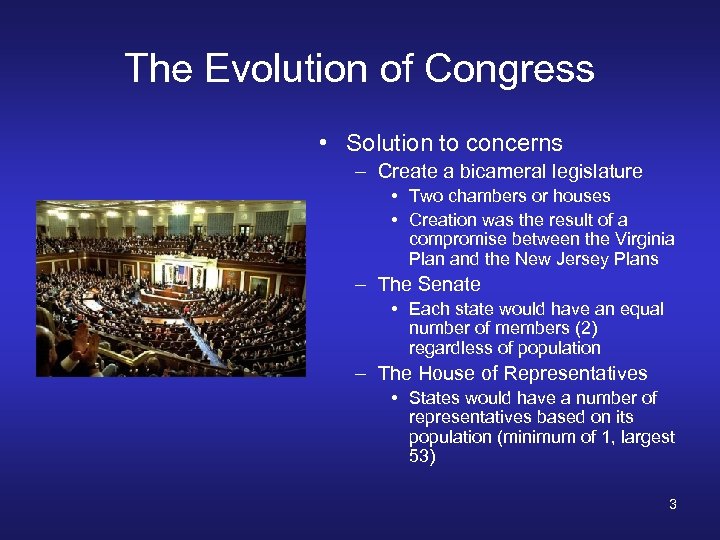 The Evolution of Congress

• Solution to concerns
– Create a bicameral legislature
• Two chambers or houses
• Creation was the result of a compromise between the Virginia Plan and the New Jersey Plans
– The Senate
• Each state would have an equal number of members (2) regardless of population
– The House of Representatives
• States would have a number of representatives based on its population (minimum of 1, largest 53)

3